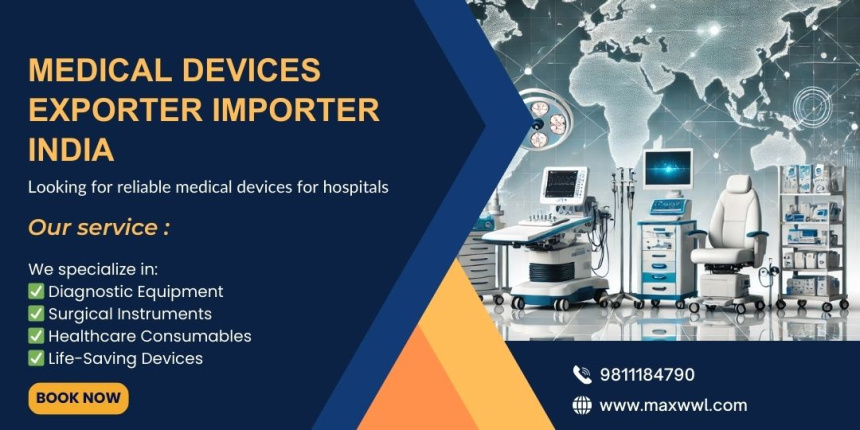 MEDICAL DEVICES EXPORTER IMPORTER INDIA

Looking for reliable medical devices for hospitals

Our service :

We specialize in:
✅ Diagnostic Equipment
✅ Surgical Instruments
✅ Healthcare Consumables
✅ Life-Saving Devices

BOOK NOW

9811184790

www.maxwwl.com